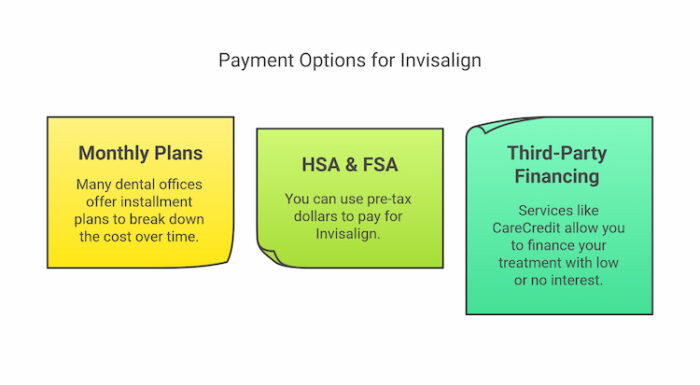 Payment Options for Invisalign

Monthly Plans

Many dental offices offer installment plans to break down the cost over time.

HSA & FSA

You can use pre-tax dollars to pay for Invisalign.

Third-Party Financing

Services like CareCredit allow you to finance your treatment with low or no interest.